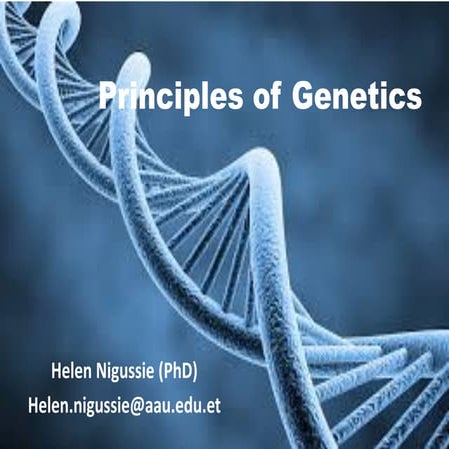 Principles of Genetics

Helen Nigussie (PhD)
Helen.nigussie@aau.edu.et